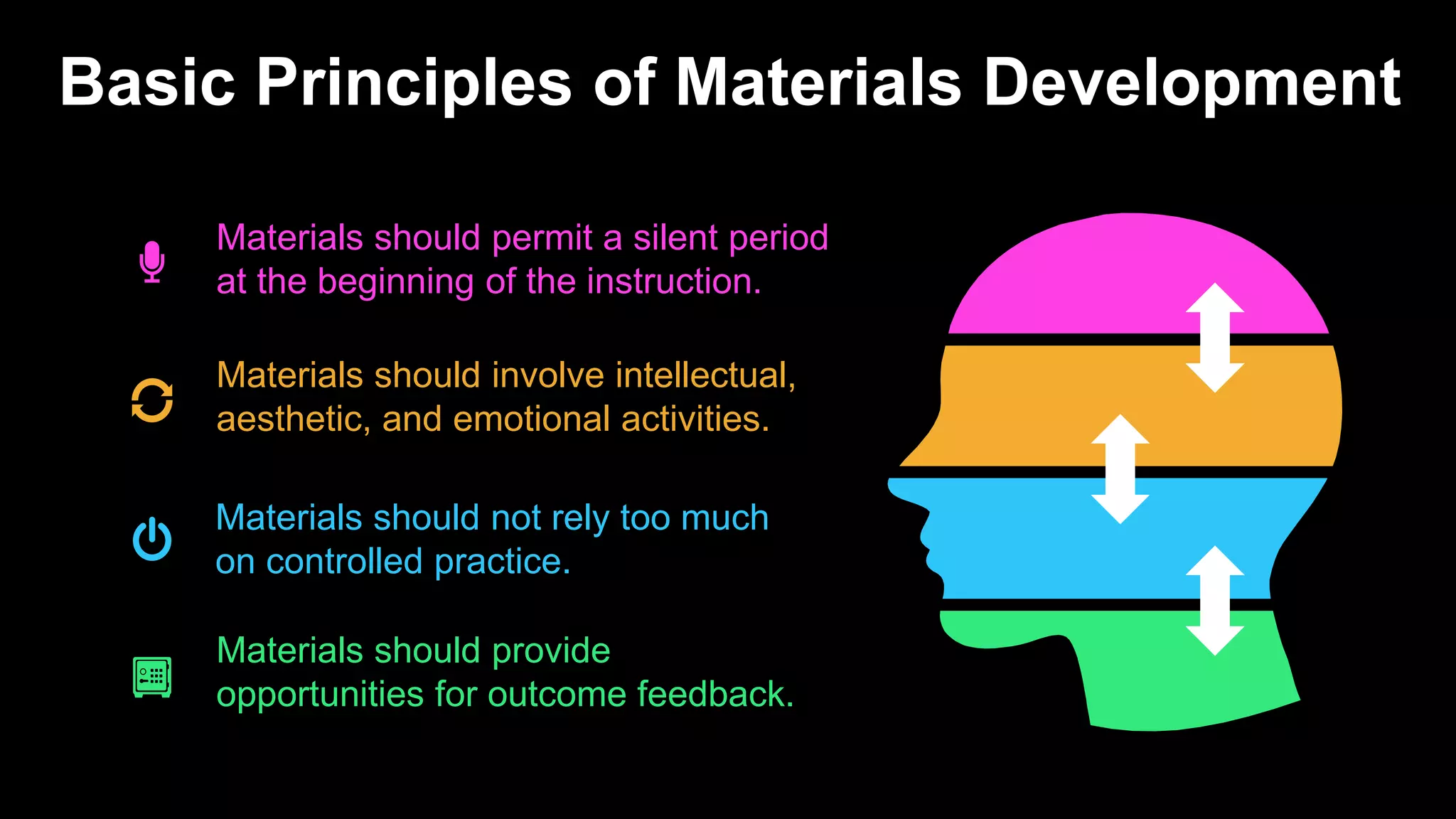 Basic Principles of Materials Development

Materials should permit a silent period at the beginning of the instruction.

Materials should involve intellectual, aesthetic, and emotional activities.

Materials should not rely too much on controlled practice.

Materials should provide opportunities for outcome feedback.